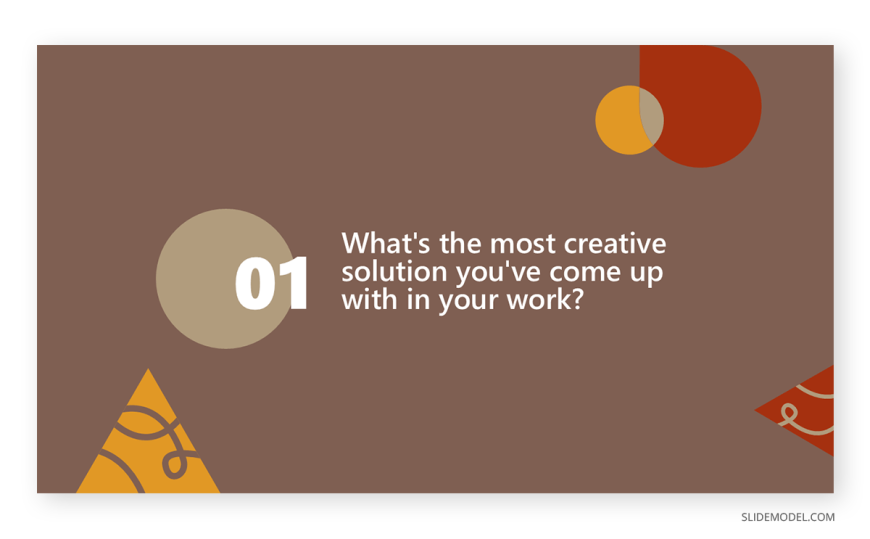 01

What's the most creative solution you've come up with in your work?

SLIDEMODEL.COM